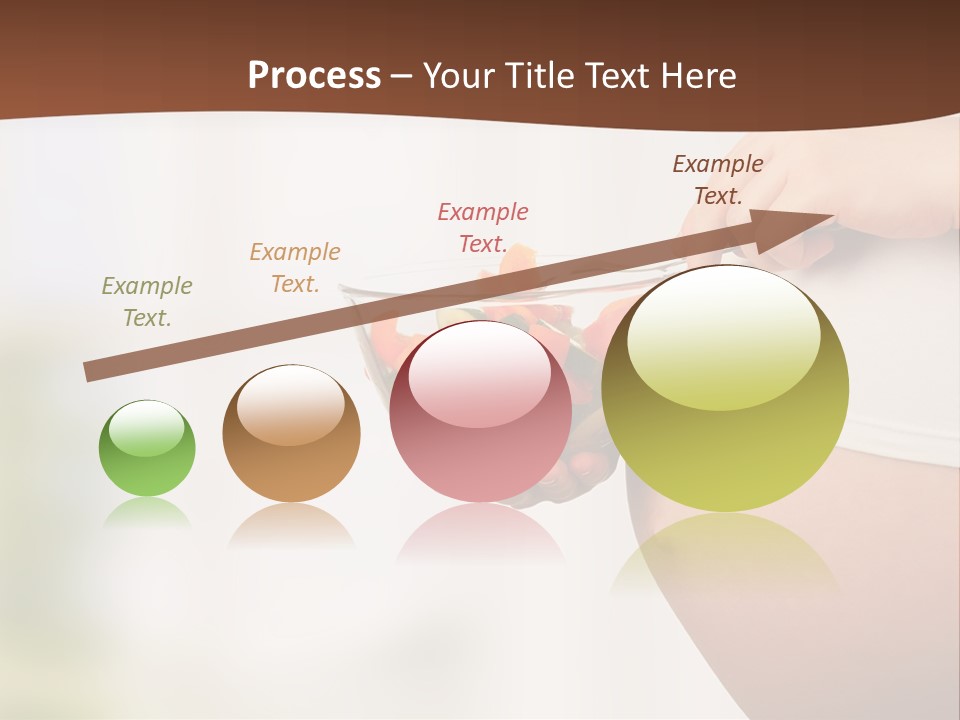 Process – Your Title Text Here

Example Text.

Example Text.

Example Text.

Example Text.